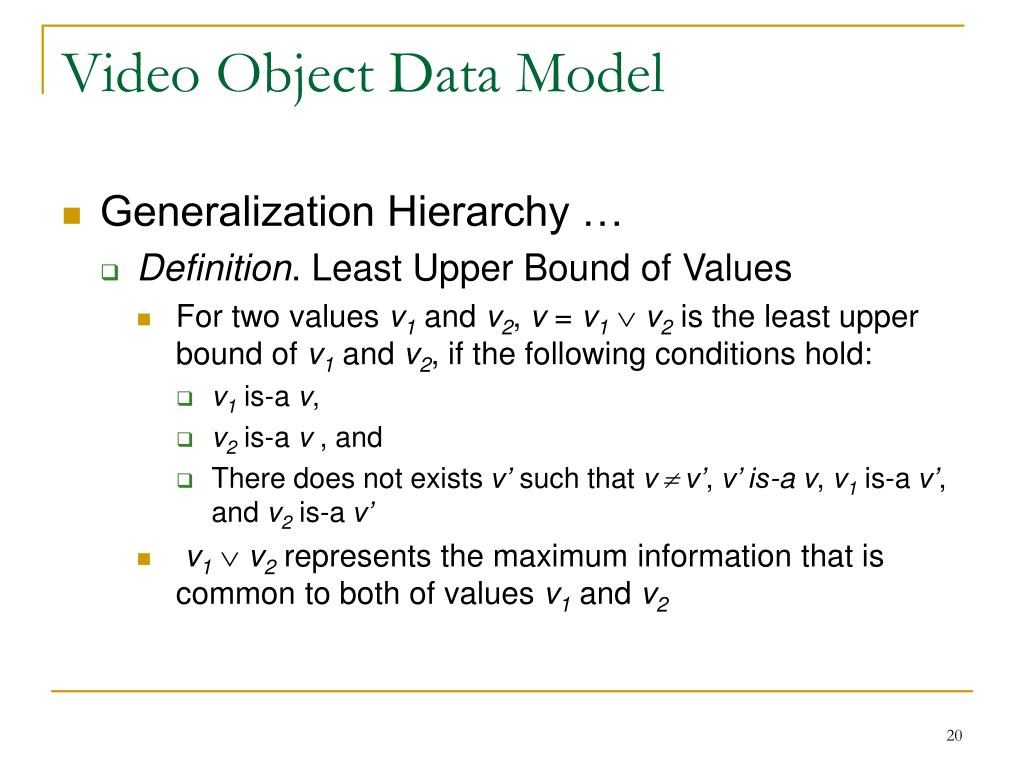 Video Object Data Model

Generalization Hierarchy …

Definition. Least Upper Bound of Values

For two values $v_1$ and $v_2$, $v = v_1 \vee v_2$ is the least upper bound of $v_1$ and $v_2$, if the following conditions hold:

$v_1$ is-a $v$,

$v_2$ is-a $v$ , and

There does not exists $v'$ such that $v \neq v'$, $v'$ is-a $v$, $v_1$ is-a $v'$, and $v_2$ is-a $v'$

$v_1 \vee v_2$ represents the maximum information that is common to both of values $v_1$ and $v_2$

20